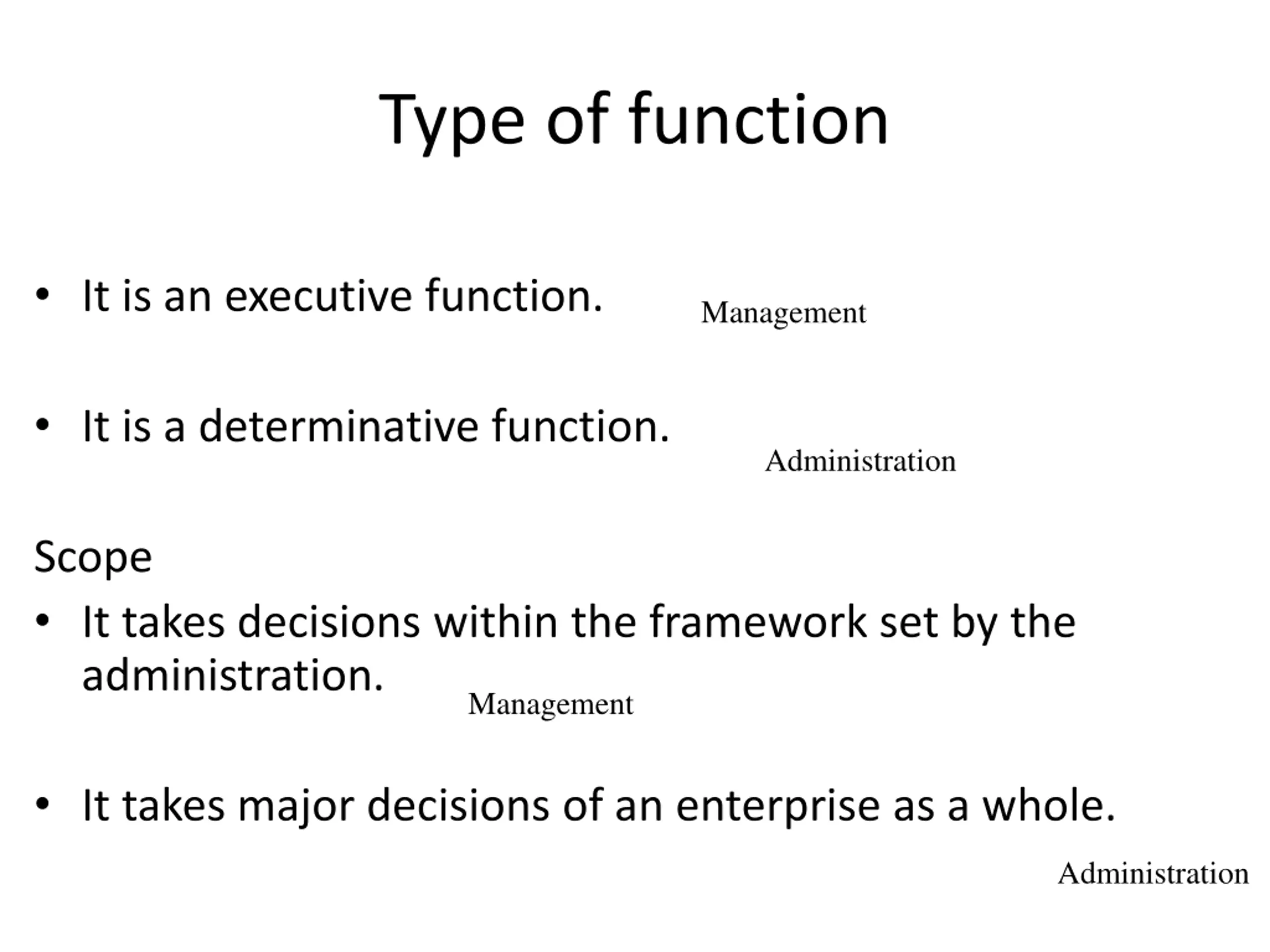 Type of function

• It is an executive function. Management

• It is a determinative function.

Administration

Scope

• It takes decisions within the framework set by the administration.

Management

• It takes major decisions of an enterprise as a whole.

Administration